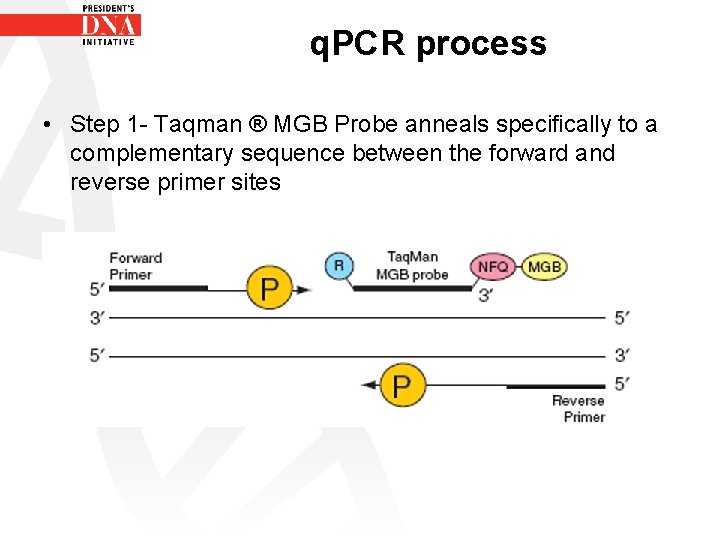 PRESIDENT'S
DNA
INITIATIVE

qPCR process

• Step 1- Taqman ® MGB Probe anneals specifically to a complementary sequence between the forward and reverse primer sites

Forward Primer
5′
P
R
TaqMan MGB probe
NFQ
MGB
3′
3′
5′
5′
3′
P
5′
Reverse Primer